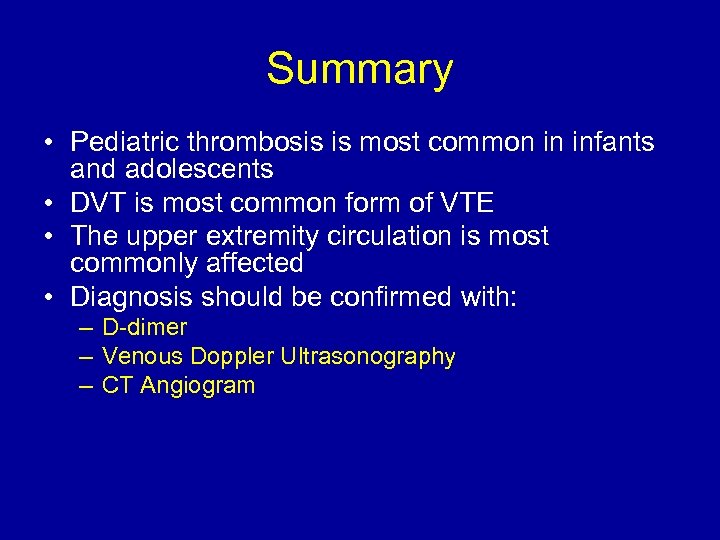 Summary

• Pediatric thrombosis is most common in infants and adolescents
• DVT is most common form of VTE
• The upper extremity circulation is most commonly affected
• Diagnosis should be confirmed with:
– D-dimer
– Venous Doppler Ultrasonography
– CT Angiogram